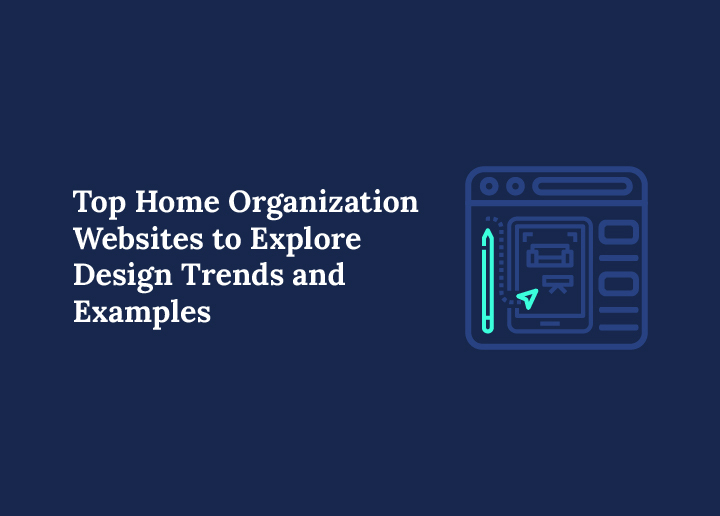 Top Home Organization Websites to Explore Design Trends and Examples